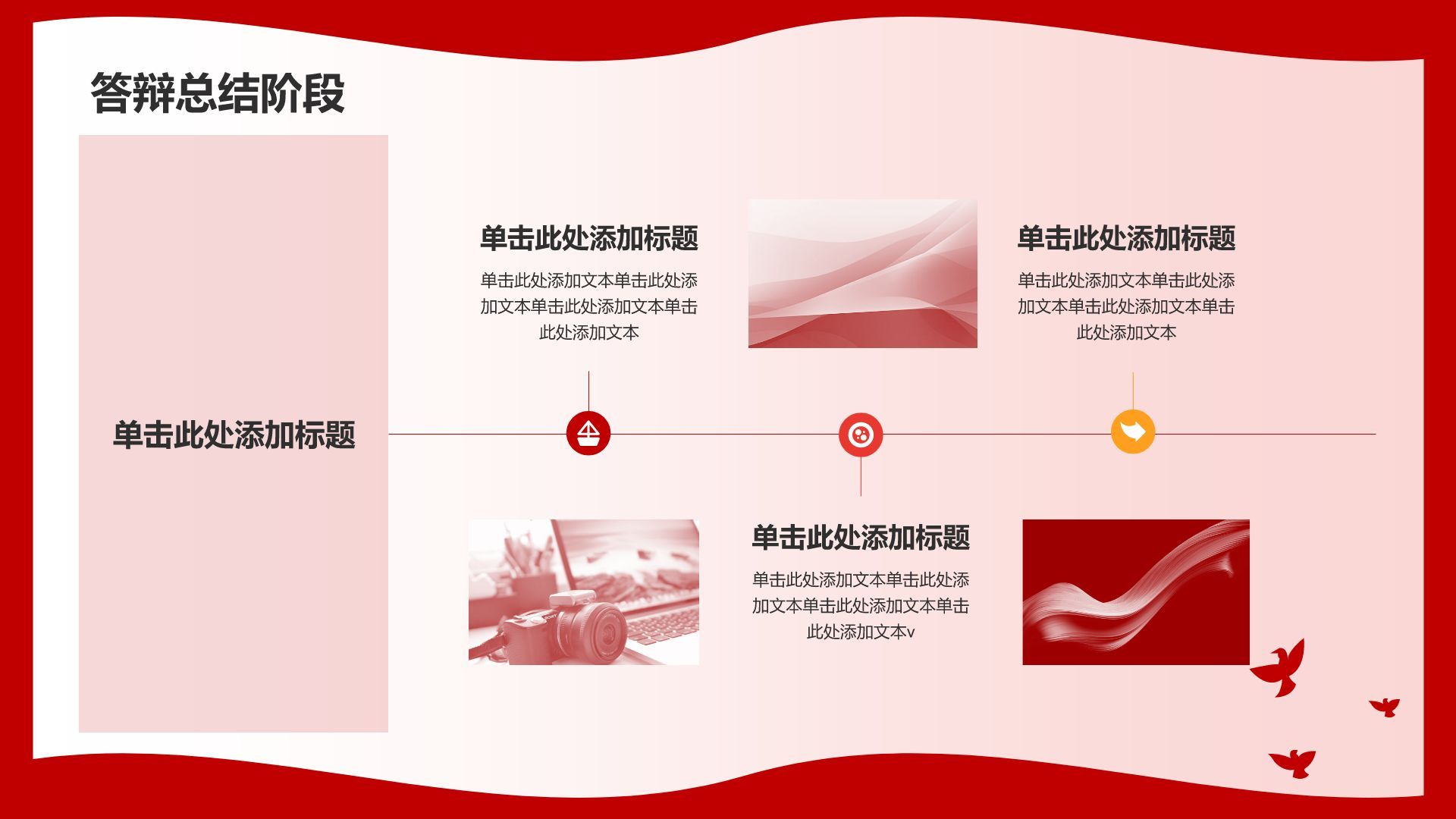 答辩总结阶段

单击此处添加标题

单击此处添加标题

单击此处添加文本单击此处添加文本单击此处添加文本单击此处添加文本

单击此处添加标题

单击此处添加文本单击此处添加文本单击此处添加文本单击此处添加文本

单击此处添加标题

单击此处添加文本单击此处添加文本单击此处添加文本单击此处添加文本v